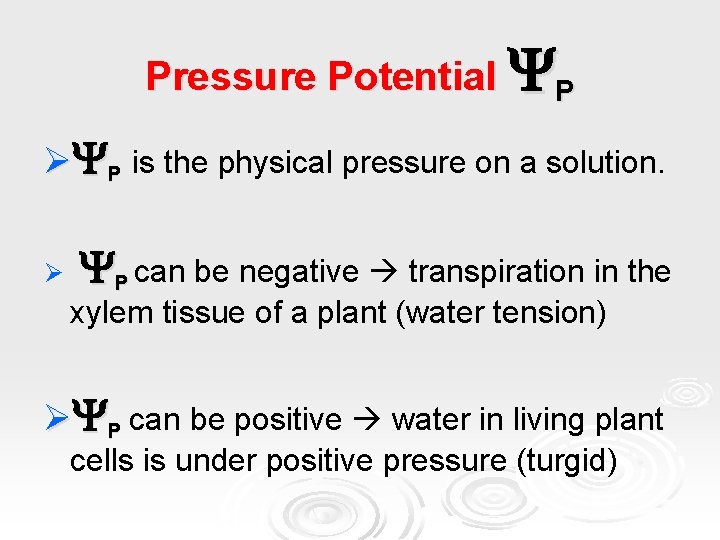 Pressure Potential $\Psi_P$

➢ $\Psi_P$ is the physical pressure on a solution.

➢ $\Psi_P$ can be negative → transpiration in the xylem tissue of a plant (water tension)

➢ $\Psi_P$ can be positive → water in living plant cells is under positive pressure (turgid)